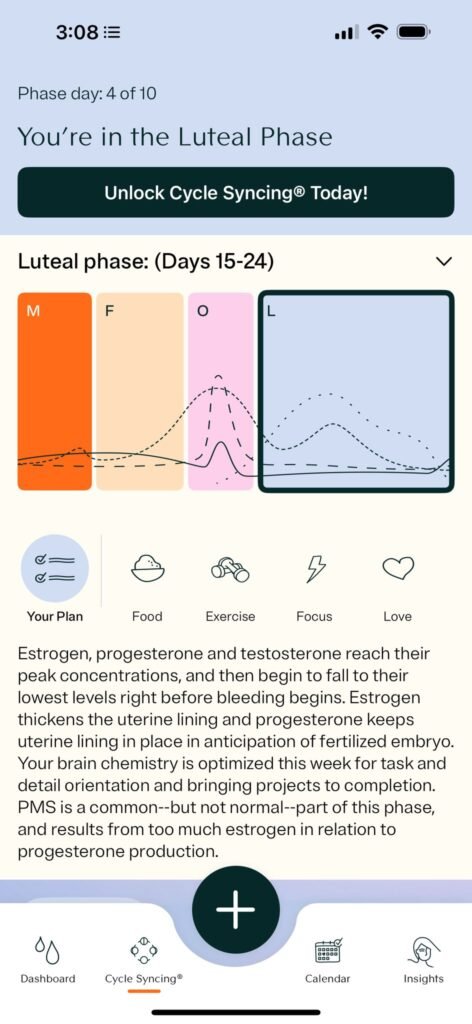 3:08

Phase day: 4 of 10

You're in the Luteal Phase

Unlock Cycle Syncing® Today!

Luteal phase: (Days 15-24)

M F O L

Your Plan Food Exercise Focus Love

Estrogen, progesterone and testosterone reach their peak concentrations, and then begin to fall to their lowest levels right before bleeding begins. Estrogen thickens the uterine lining and progesterone keeps uterine lining in place in anticipation of fertilized embryo. Your brain chemistry is optimized this week for task and detail orientation and bringing projects to completion. PMS is a common--but not normal--part of this phase, and results from too much estrogen in relation to progesterone production.

Dashboard Cycle Syncing® Calendar Insights